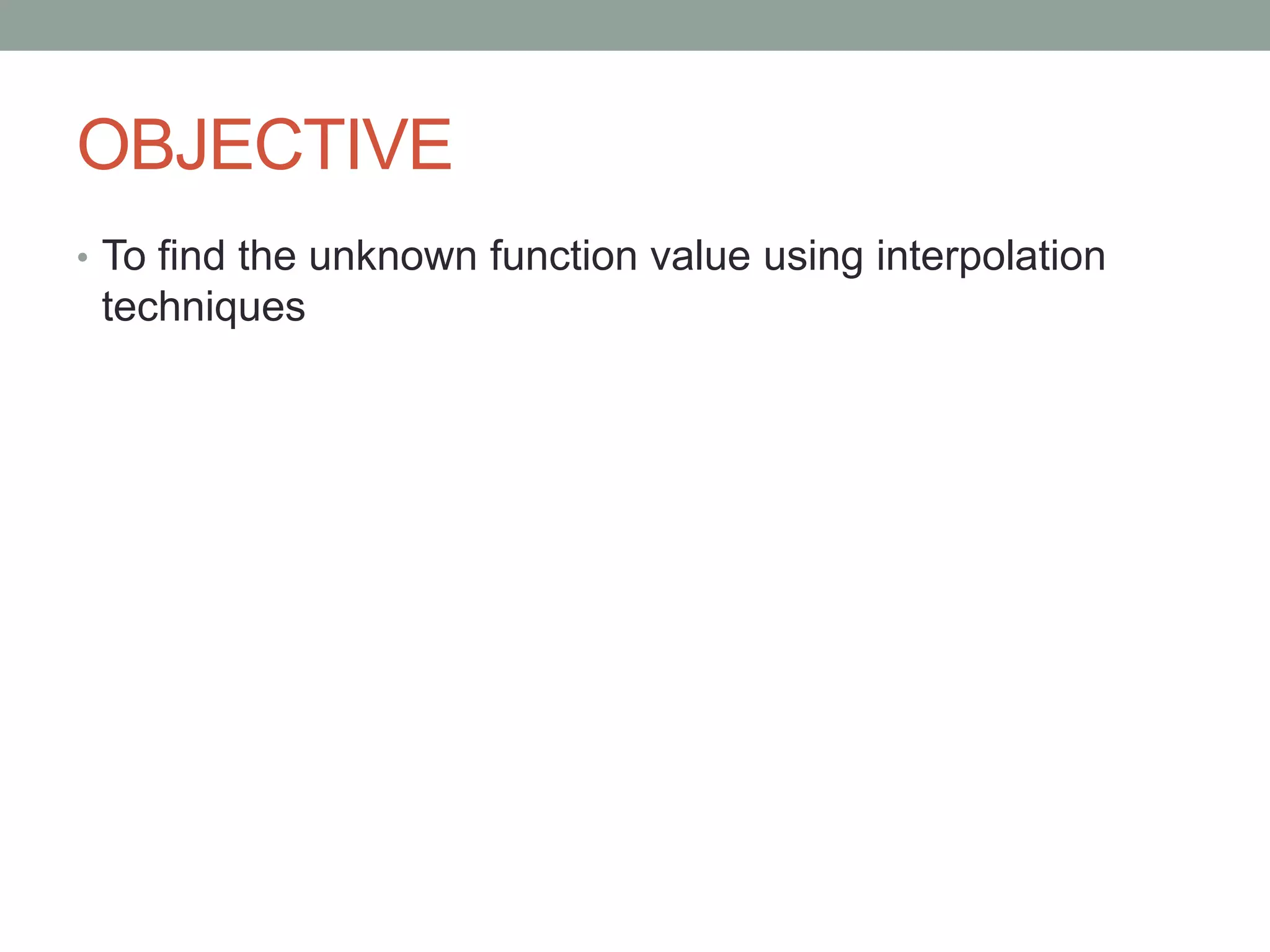 OBJECTIVE

• To find the unknown function value using interpolation techniques